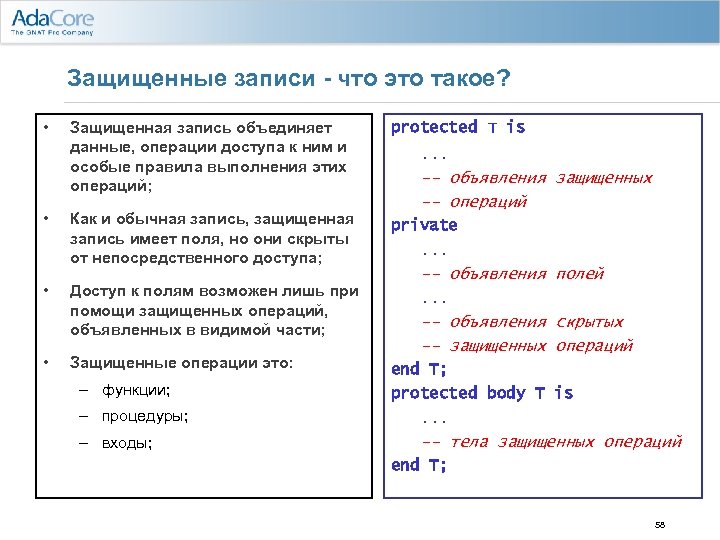 AdaCore
The GNAT Pro Company

Защищенные записи - что это такое?

• Защищенная запись объединяет данные, операции доступа к ним и особые правила выполнения этих операций;

• Как и обычная запись, защищенная запись имеет поля, но они скрыты от непосредственного доступа;

• Доступ к полям возможен лишь при помощи защищенных операций, объявленных в видимой части;

• Защищенные операции это:

– функции;

– процедуры;

– входы;

protected T is
 ...
 -- объявления защищенных
 -- операций
private
 ...
 -- объявления полей
 ...
 -- объявления скрытых
 -- защищенных операций
end T;
protected body T is
 ...
 -- тела защищенных операций
end T;

58